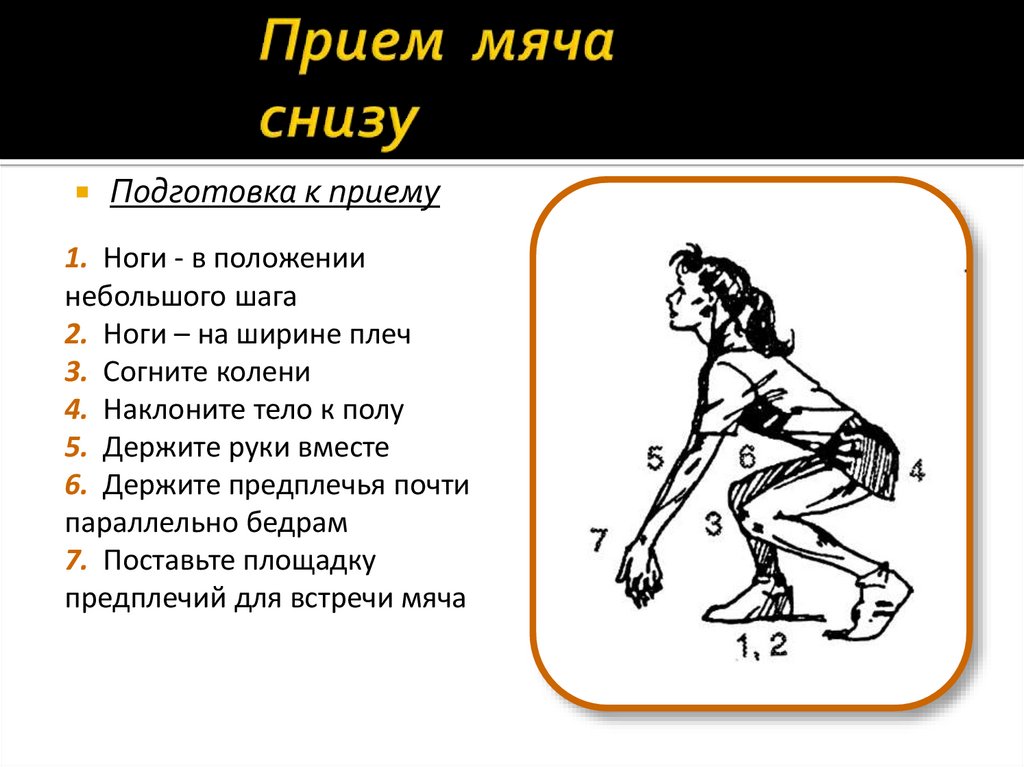 Прием мяча снизу

Подготовка к приему

1. Ноги - в положении небольшого шага
2. Ноги – на ширине плеч
3. Согните колени
4. Наклоните тело к полу
5. Держите руки вместе
6. Держите предплечья почти параллельно бедрам
7. Поставьте площадку предплечий для встречи мяча

5
6
4
3
7
1, 2